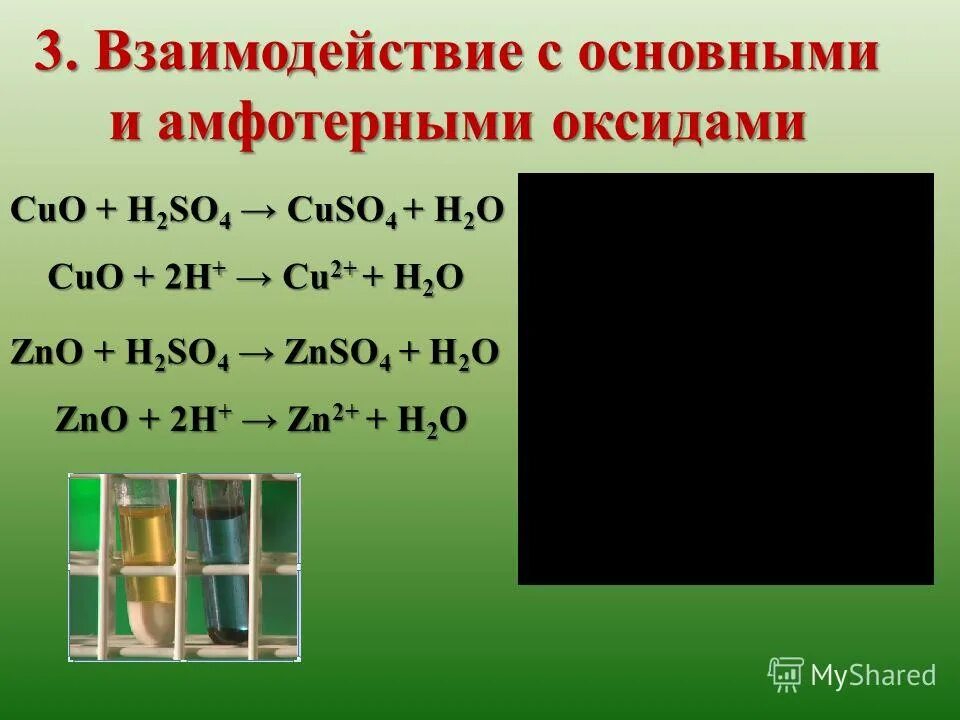 3. Взаимодействие с основными и амфотерными оксидами

$CuO + H_2SO_4 \rightarrow CuSO_4 + H_2O$

$CuO + 2H^+ \rightarrow Cu^{2+} + H_2O$

$ZnO + H_2SO_4 \rightarrow ZnSO_4 + H_2O$

$ZnO + 2H^+ \rightarrow Zn^{2+} + H_2O$

MyShared